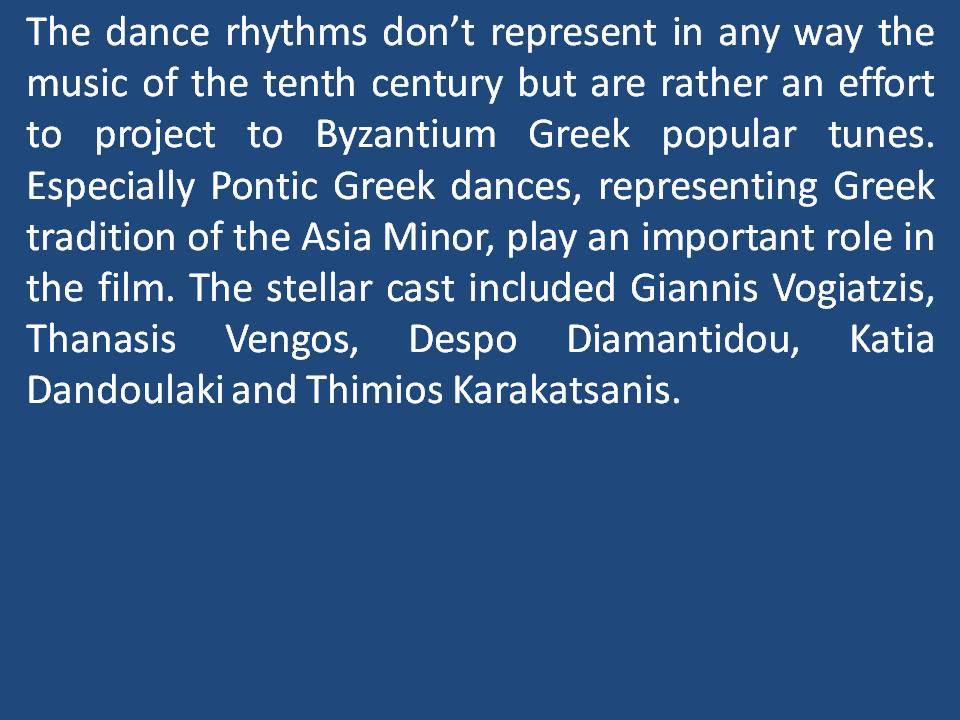 The dance rhythms don’t represent in any way the music of the tenth century but are rather an effort to project to Byzantium Greek popular tunes. Especially Pontic Greek dances, representing Greek tradition of the Asia Minor, play an important role in the film. The stellar cast included Giannis Vogiatzis, Thanasis Vengos, Despo Diamantidou, Katia Dandoulaki and Thimios Karakatsanis.